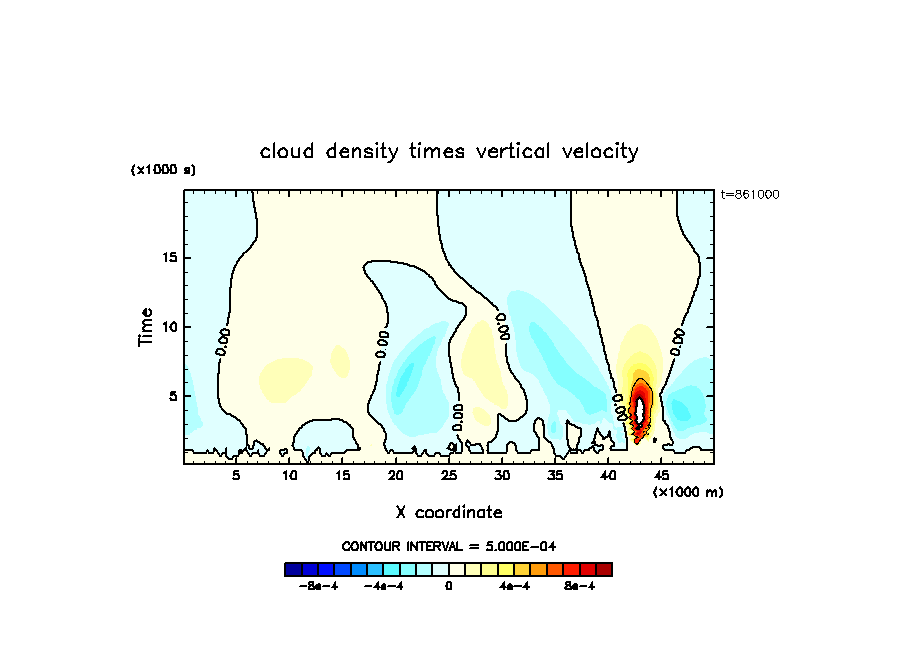 cloud density times vertical velocity

(x1000 s)

t=861000

Time

15

10

5

0.00

0.00

0.00

0.00

0.00

0.00

5 10 15 20 25 30 35 40 45

(x1000 m)

X coordinate

CONTOUR INTERVAL = 5.000E-04

-8e-4 -4e-4 0 4e-4 8e-4